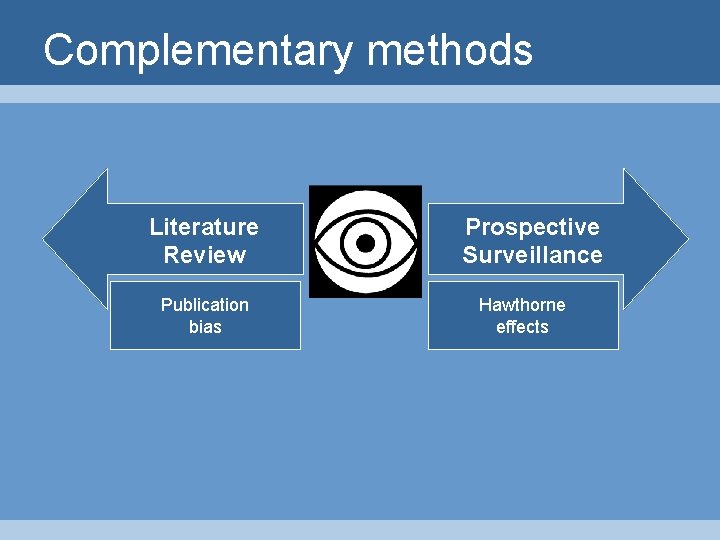 Complementary methods

Literature Review

Publication bias

Prospective Surveillance

Hawthorne effects